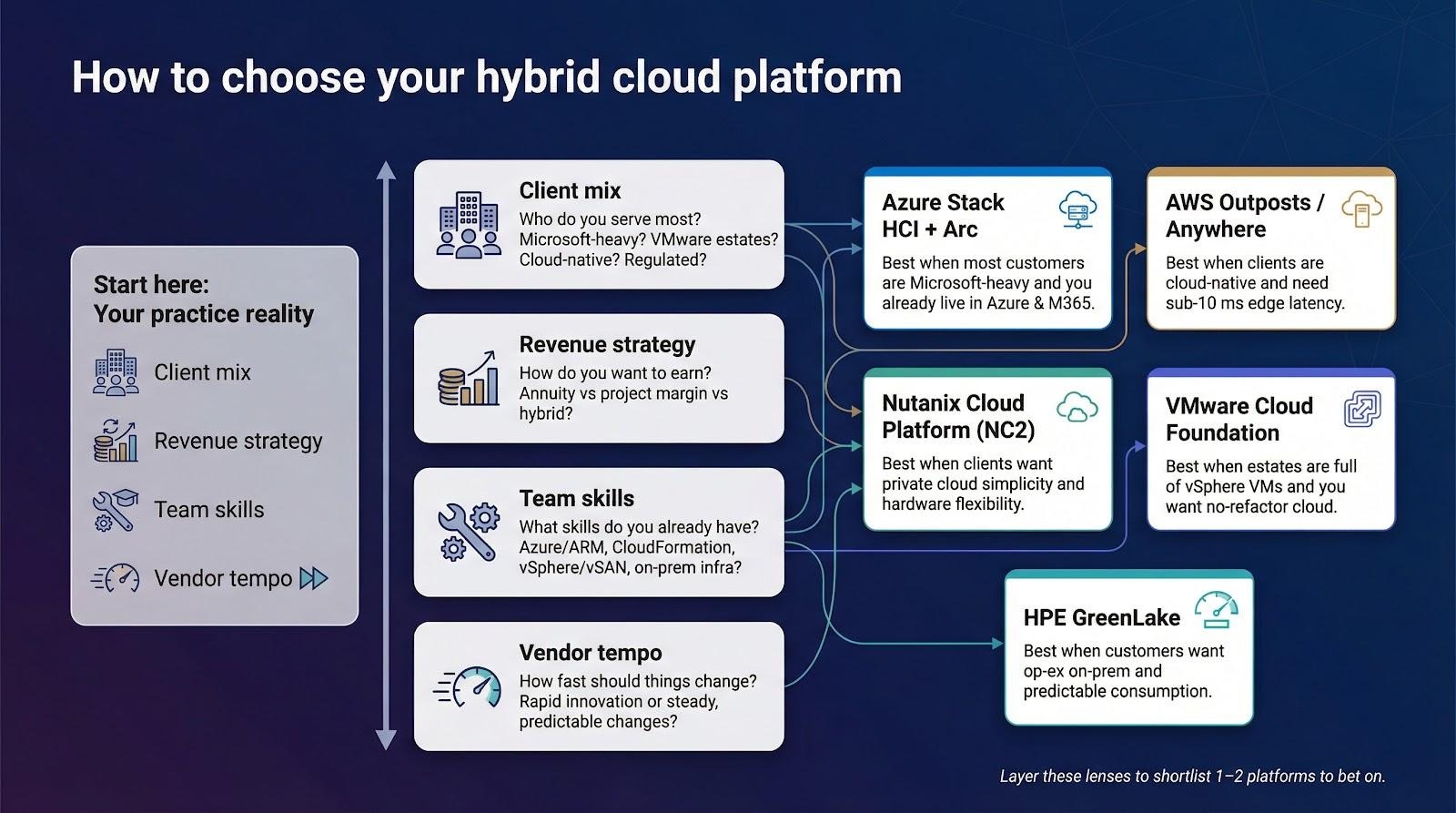 How to choose your hybrid cloud platform

Start here:
Your practice reality

Client mix

Revenue strategy

Team skills

Vendor tempo

Client mix
Who do you serve most? Microsoft-heavy? VMware estates? Cloud-native? Regulated?

Revenue strategy
How do you want to earn? Annuity vs project margin vs hybrid?

Team skills
What skills do you already have? Azure/ARM, CloudFormation, vSphere/vSAN, on-prem infra?

Vendor tempo
How fast should things change? Rapid innovation or steady, predictable changes?

Azure Stack HCI + Arc
Best when most customers are Microsoft-heavy and you already live in Azure & M365.

AWS Outposts / Anywhere
Best when clients are cloud-native and need sub-10 ms edge latency.

Nutanix Cloud Platform (NC2)
Best when clients want private cloud simplicity and hardware flexibility.

VMware Cloud Foundation
Best when estates are full of vSphere VMs and you want no-refactor cloud.

HPE GreenLake
Best when customers want op-ex on-prem and predictable consumption.

Layer these lenses to shortlist 1–2 platforms to bet on.